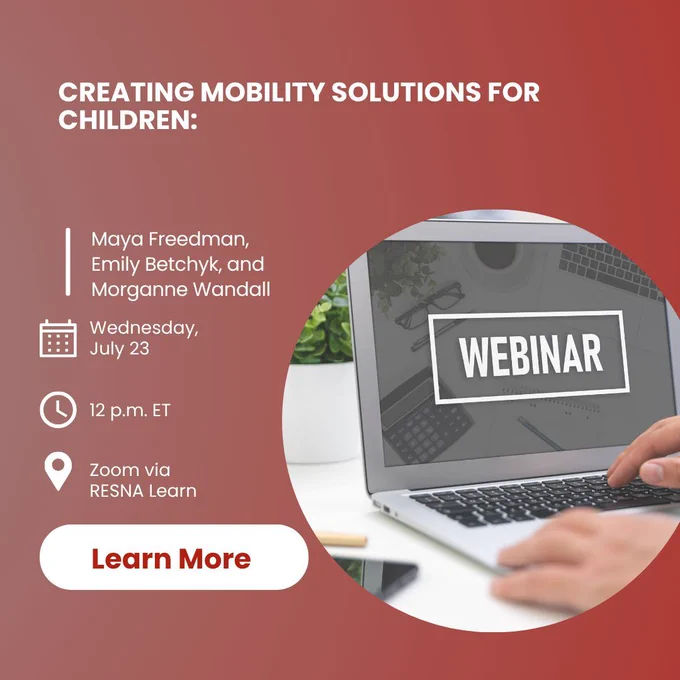 CREATING MOBILITY SOLUTIONS FOR CHILDREN:

Maya Freedman, Emily Betchyk, and Morganne Wandall

Wednesday, July 23

12 p.m. ET

Zoom via RESNA Learn

Learn More

WEBINAR